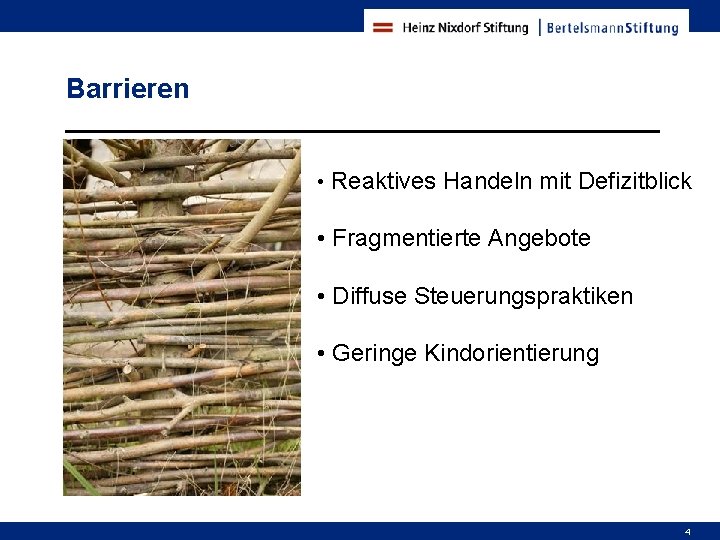 Heinz Nixdorf Stiftung | BertelsmannStiftung

Barrieren

• Reaktives Handeln mit Defizitblick

• Fragmentierte Angebote

• Diffuse Steuerungspraktiken

• Geringe Kindorientierung

4